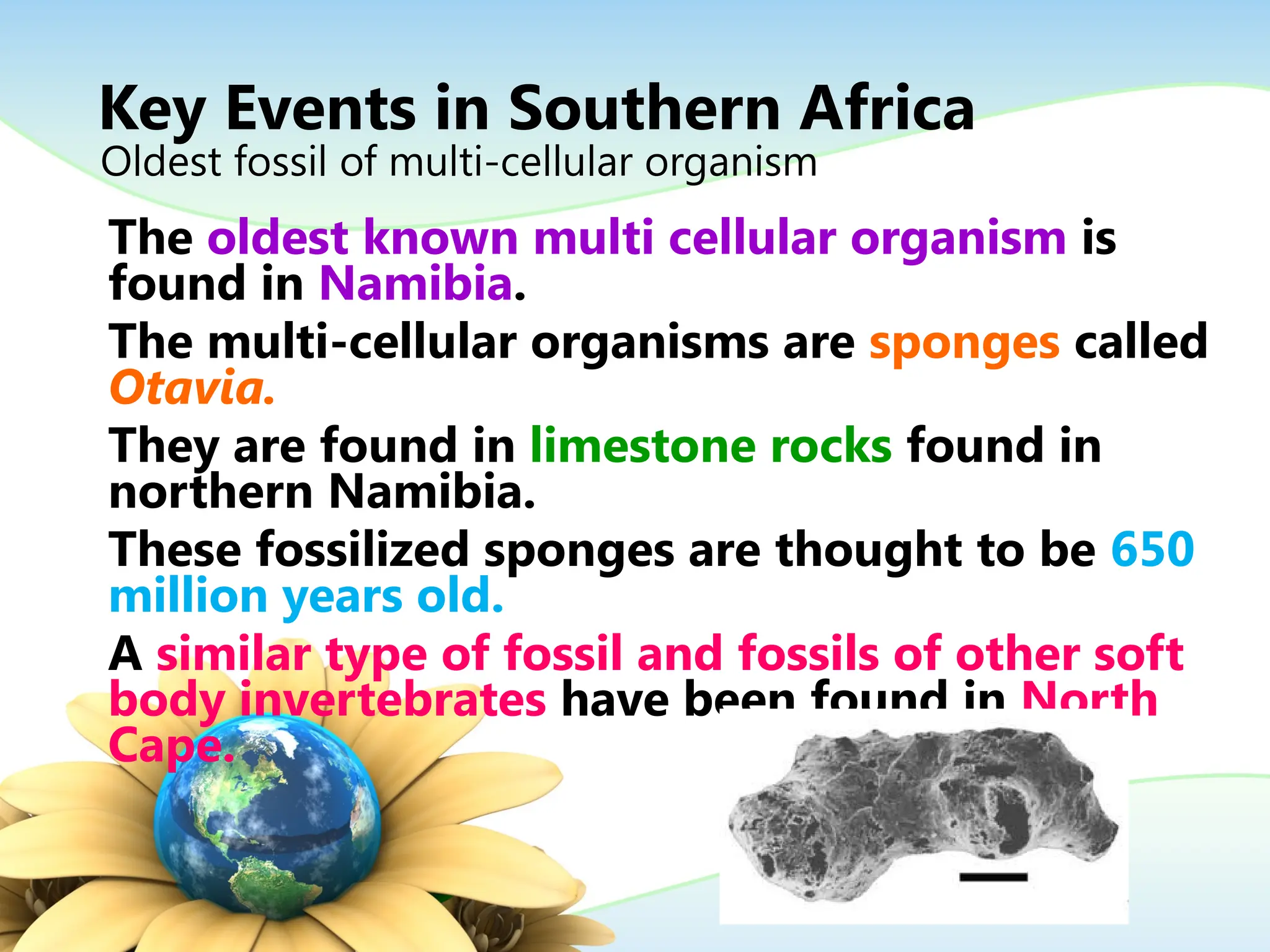 Key Events in Southern Africa
Oldest fossil of multi-cellular organism

The oldest known multi cellular organism is found in Namibia.

The multi-cellular organisms are sponges called Otavia.

They are found in limestone rocks found in northern Namibia.

These fossilized sponges are thought to be 650 million years old.

A similar type of fossil and fossils of other soft body invertebrates have been found in North Cape.